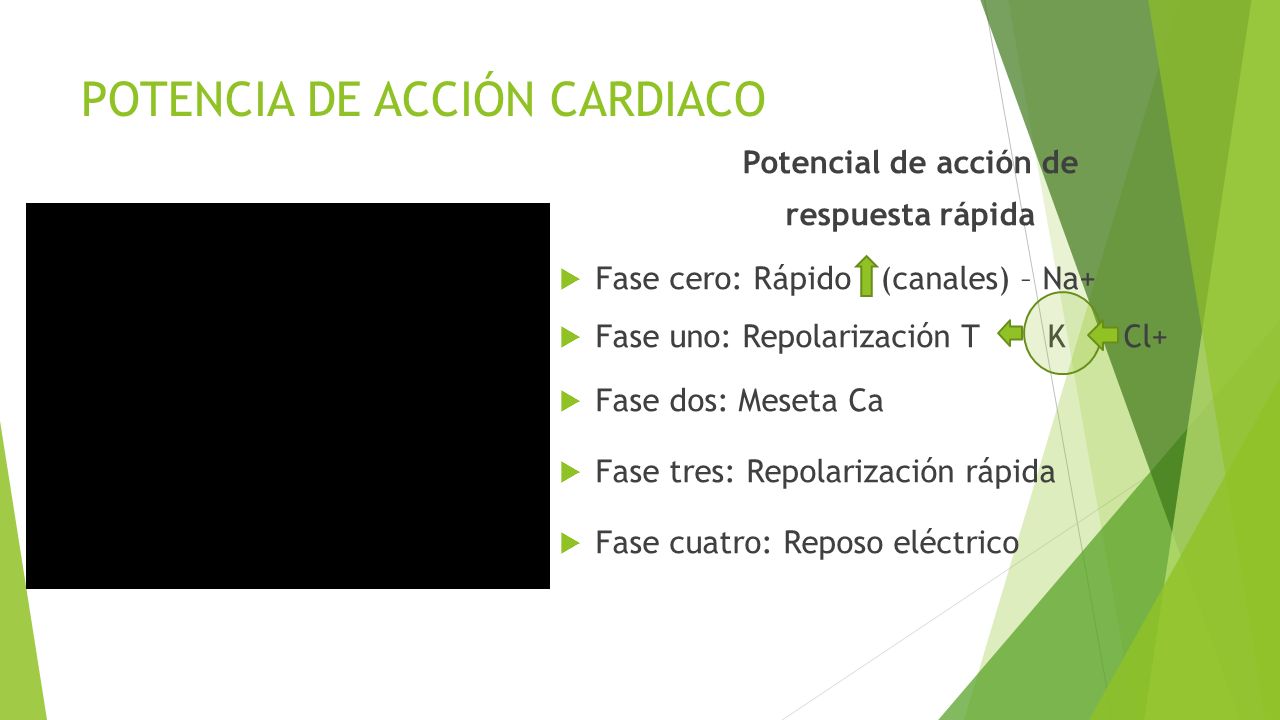 POTENCIA DE ACCIÓN CARDIACO

Potencial de acción de respuesta rápida

Fase cero: Rápido (canales) – Na+

Fase uno: Repolarización T K Cl+

Fase dos: Meseta Ca

Fase tres: Repolarización rápida

Fase cuatro: Reposo eléctrico